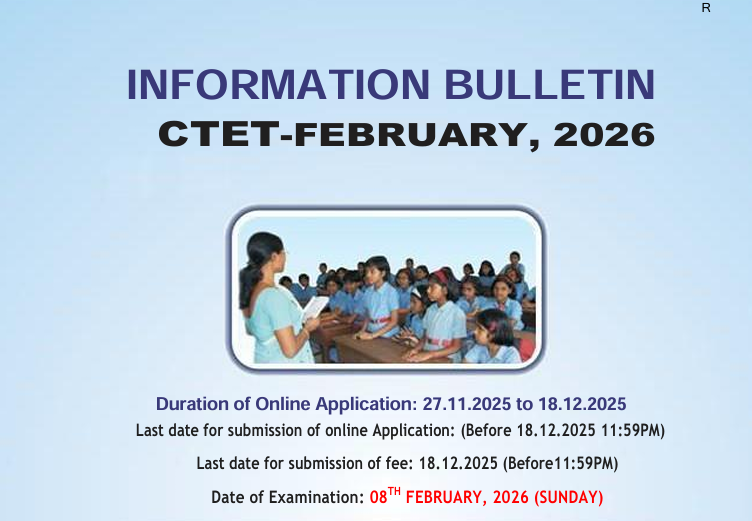 R

INFORMATION BULLETIN
CTET-FEBRUARY, 2026

Duration of Online Application: 27.11.2025 to 18.12.2025
Last date for submission of online Application: (Before 18.12.2025 11:59PM)

Last date for submission of fee: 18.12.2025 (Before11:59PM)

Date of Examination: 08$^{TH}$ FEBRUARY, 2026 (SUNDAY)